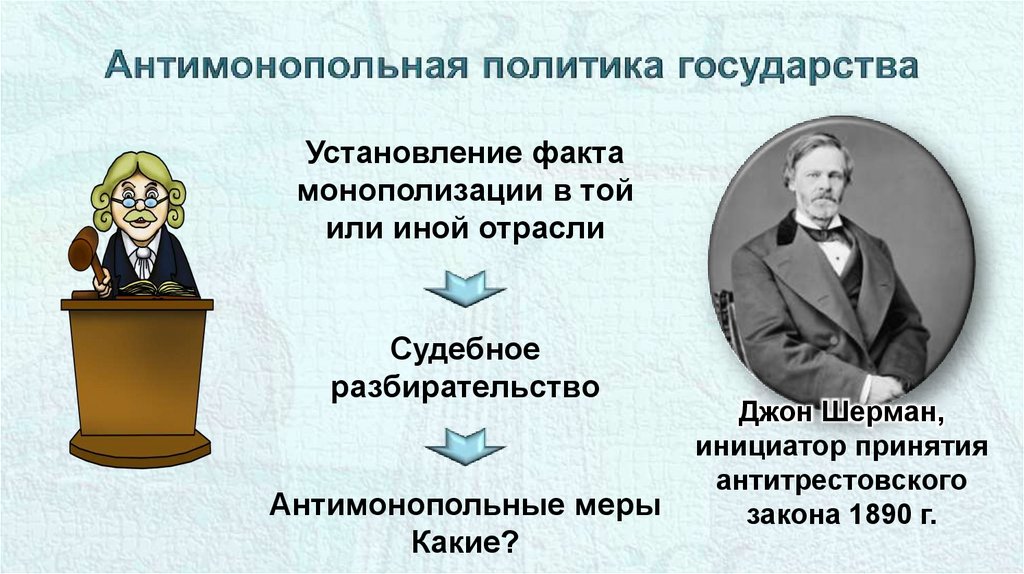 Антимонопольная политика государства

Установление факта монополизации в той или иной отрасли

Судебное разбирательство

Антимонопольные меры
Какие?

Джон Шерман, инициатор принятия антитрестовского закона 1890 г.